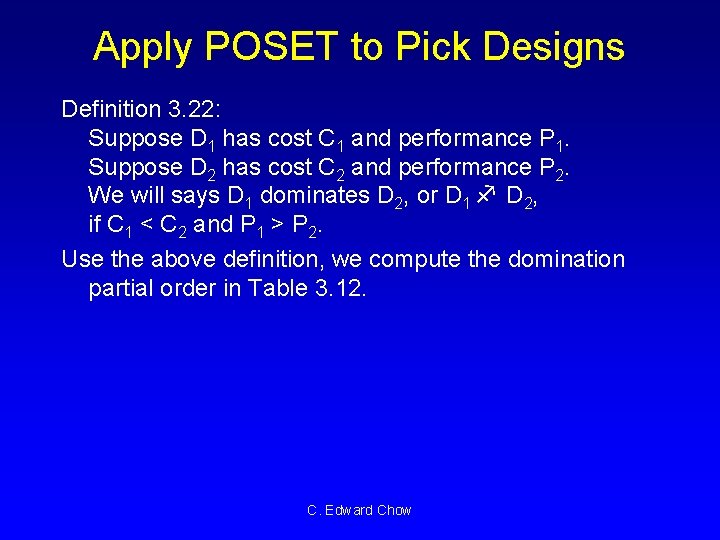 Apply POSET to Pick Designs

Definition 3.22:
Suppose $D_1$ has cost $C_1$ and performance $P_1$.
Suppose $D_2$ has cost $C_2$ and performance $P_2$.
We will says $D_1$ dominates $D_2$, or $D_1 \nearrow D_2$, if $C_1 < C_2$ and $P_1 > P_2$.

Use the above definition, we compute the domination partial order in Table 3.12.

C. Edward Chow